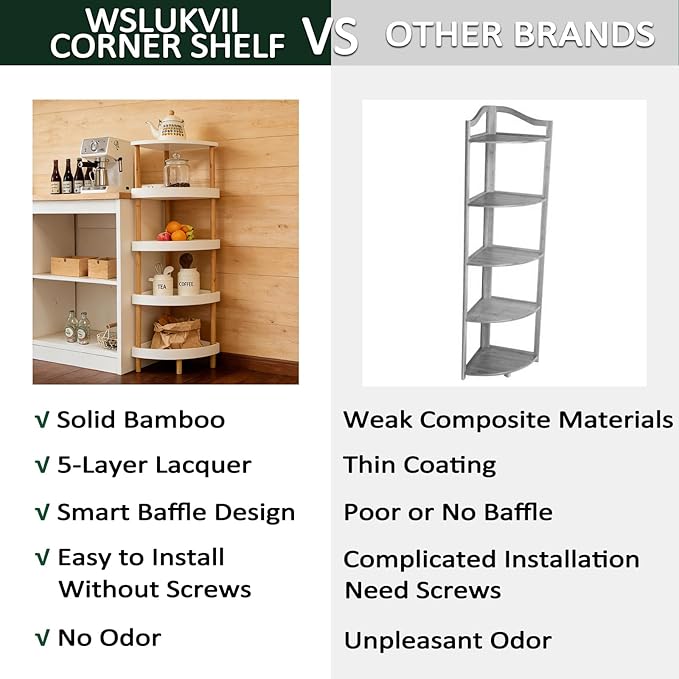 WSLUKVII CORNER SHELF

VS

OTHER BRANDS

TEA

COFFEE

√ Solid Bamboo

√ 5-Layer Lacquer

√ Smart Baffle Design

√ Easy to Install Without Screws

√ No Odor

Weak Composite Materials

Thin Coating

Poor or No Baffle

Complicated Installation Need Screws

Unpleasant Odor